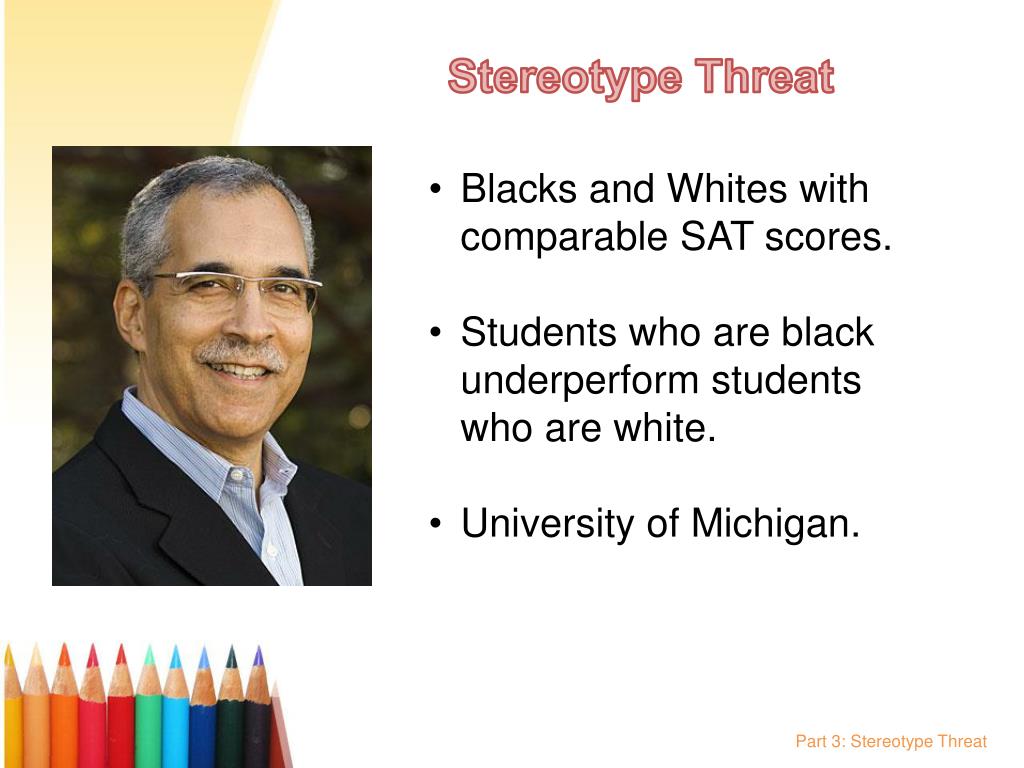 Stereotype Threat

• Blacks and Whites with comparable SAT scores.

• Students who are black underperform students who are white.

• University of Michigan.

Part 3: Stereotype Threat